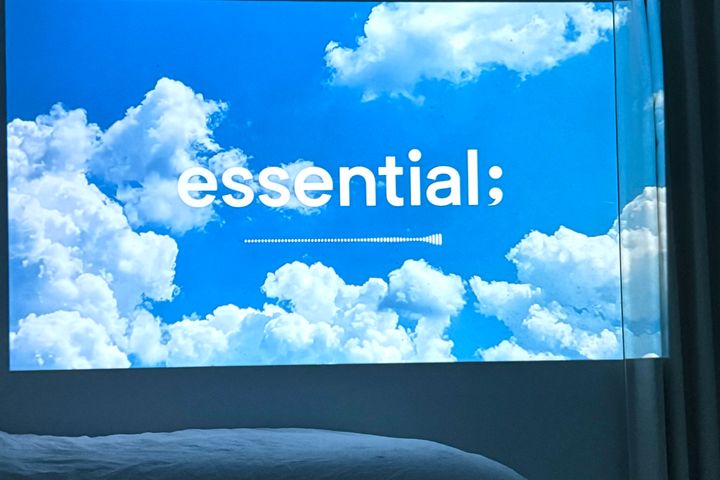 essential;